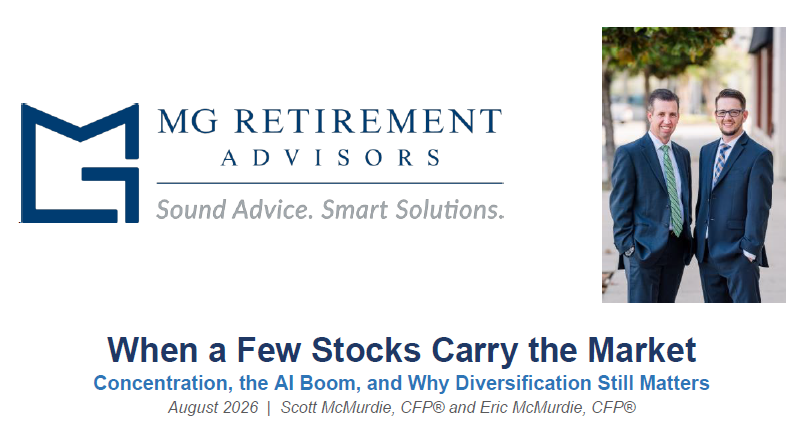 MG RETIREMENT
ADVISORS
Sound Advice. Smart Solutions.

When a Few Stocks Carry the Market
Concentration, the AI Boom, and Why Diversification Still Matters
August 2026 | Scott McMurdie, CFP® and Eric McMurdie, CFP®